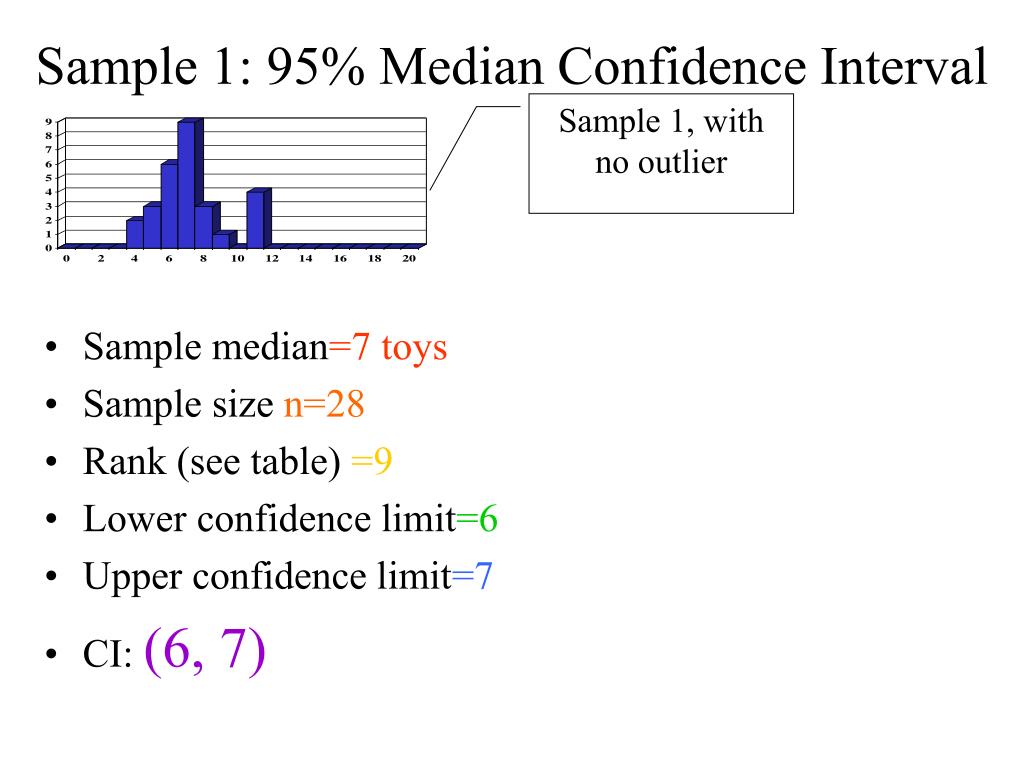 Sample 1: 95% Median Confidence Interval

9
8
7
6
5
4
3
2
1
0

0 2 4 6 8 10 12 14 16 18 20

Sample 1, with no outlier

• Sample median=7 toys
• Sample size n=28
• Rank (see table) =9
• Lower confidence limit=6
• Upper confidence limit=7
• CI: (6, 7)